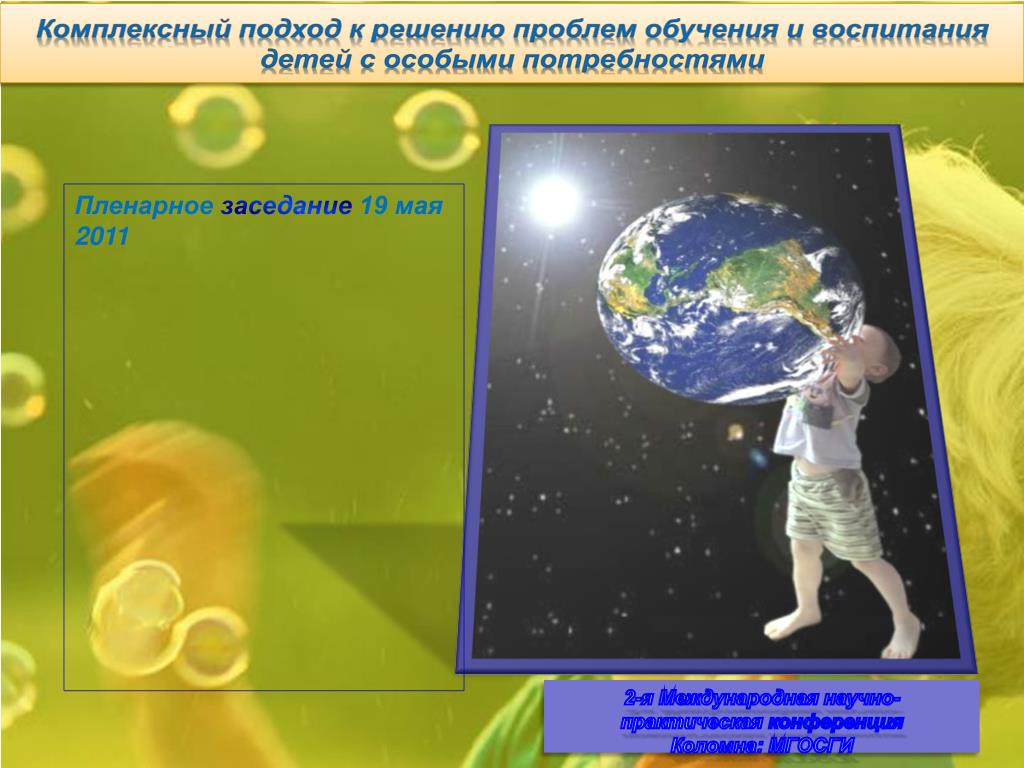 Комплексный подход к решению проблем обучения и воспитания детей с особыми потребностями

Пленарное заседание 19 мая 2011

2-я Международная научно-практическая конференция
Коломна: МГОСГИ